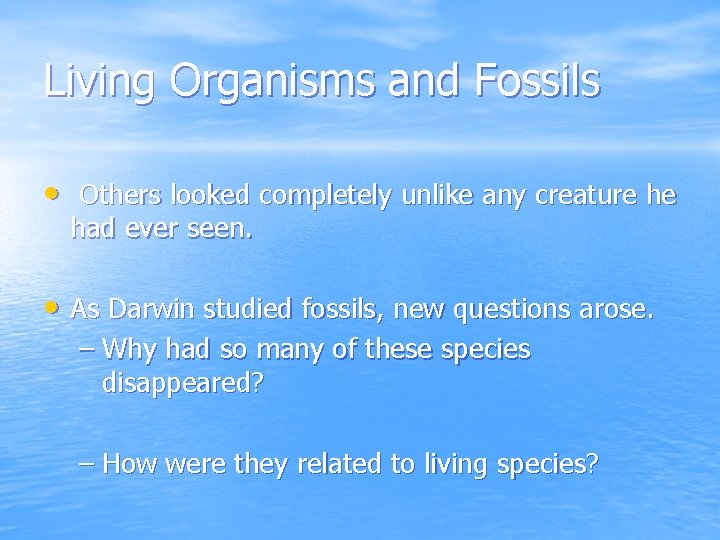 Living Organisms and Fossils

• Others looked completely unlike any creature he had ever seen.

• As Darwin studied fossils, new questions arose.
– Why had so many of these species disappeared?

– How were they related to living species?